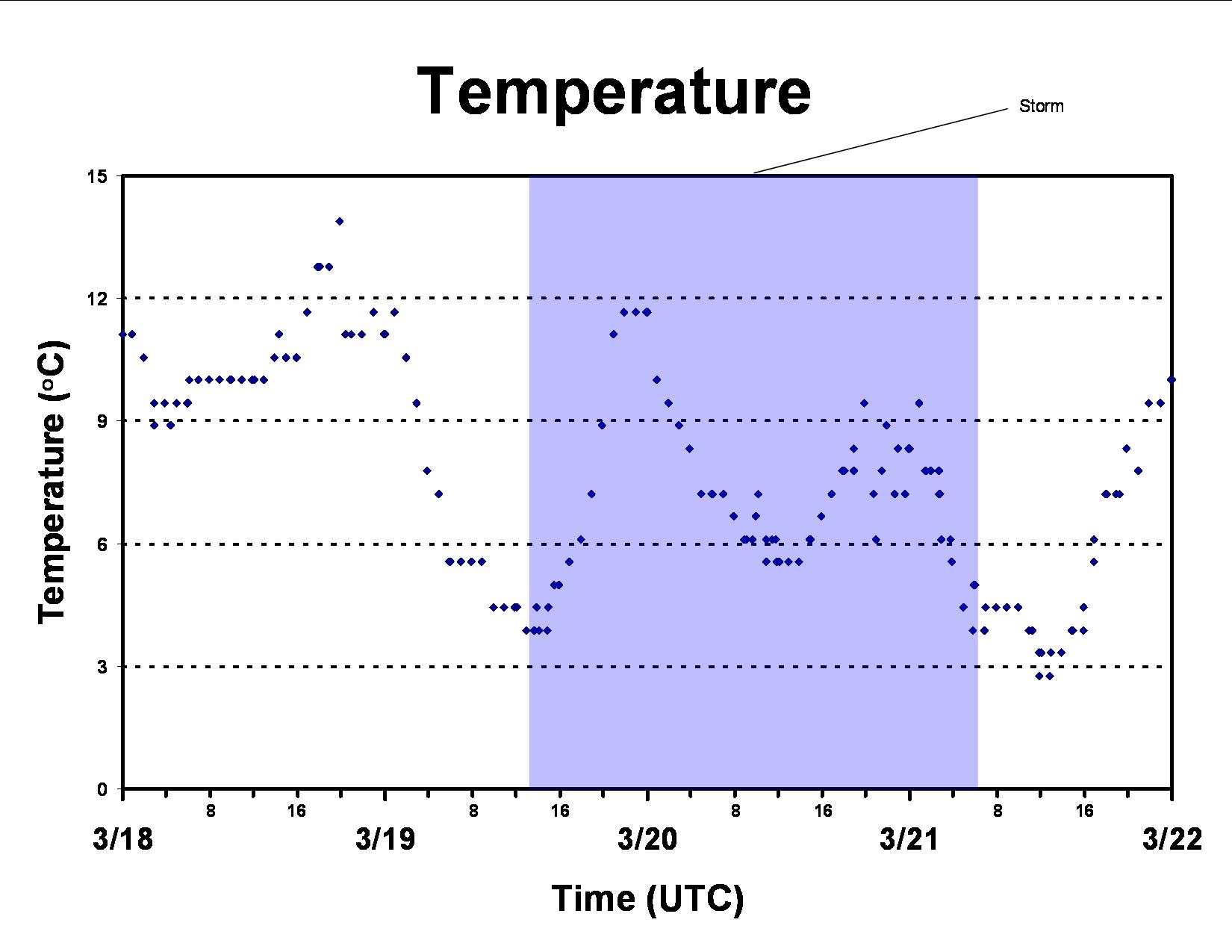 Temperature

Storm

Temperature (°C)

15
12
9
6
3
0

8
16
8
16
8
16
8
16

3/18
3/19
3/20
3/21
3/22

Time (UTC)